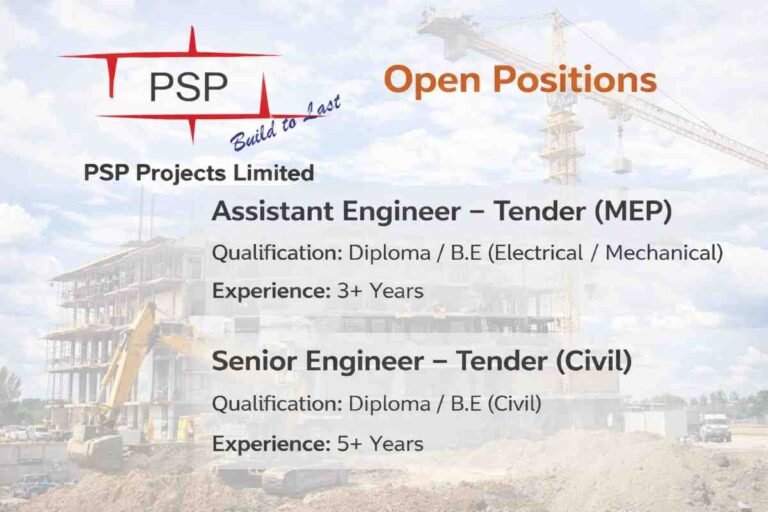 PSP
Build to Last
PSP Projects Limited

Open Positions

Assistant Engineer – Tender (MEP)
Qualification: Diploma / B.E (Electrical / Mechanical)
Experience: 3+ Years

Senior Engineer – Tender (Civil)
Qualification: Diploma / B.E (Civil)
Experience: 5+ Years